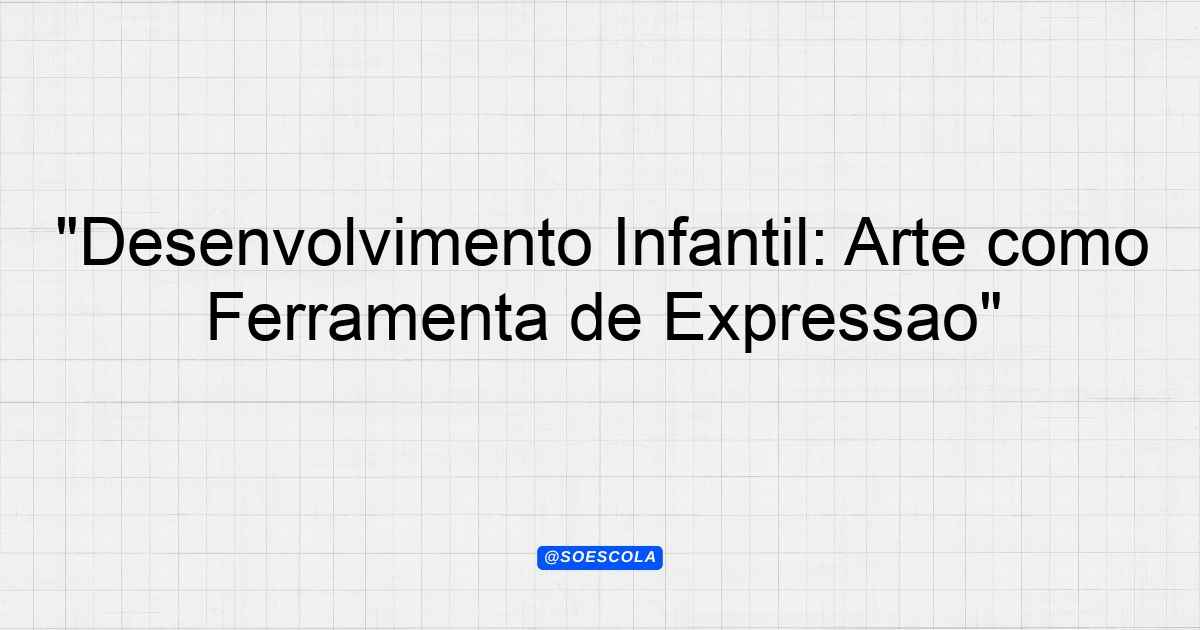 "Desenvolvimento Infantil: Arte como Ferramenta de Expressao"

@SOESCOLA